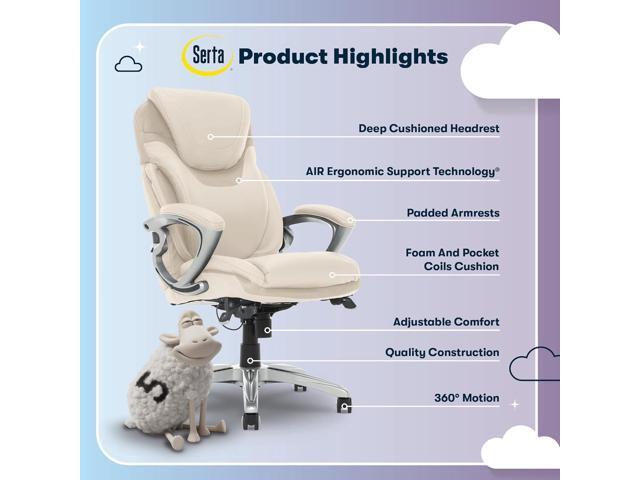 Serta Product Highlights

Deep Cushioned Headrest

AIR Ergonomic Support Technology®

Padded Armrests

Foam And Pocket Coils Cushion

Adjustable Comfort

Quality Construction

360° Motion

5